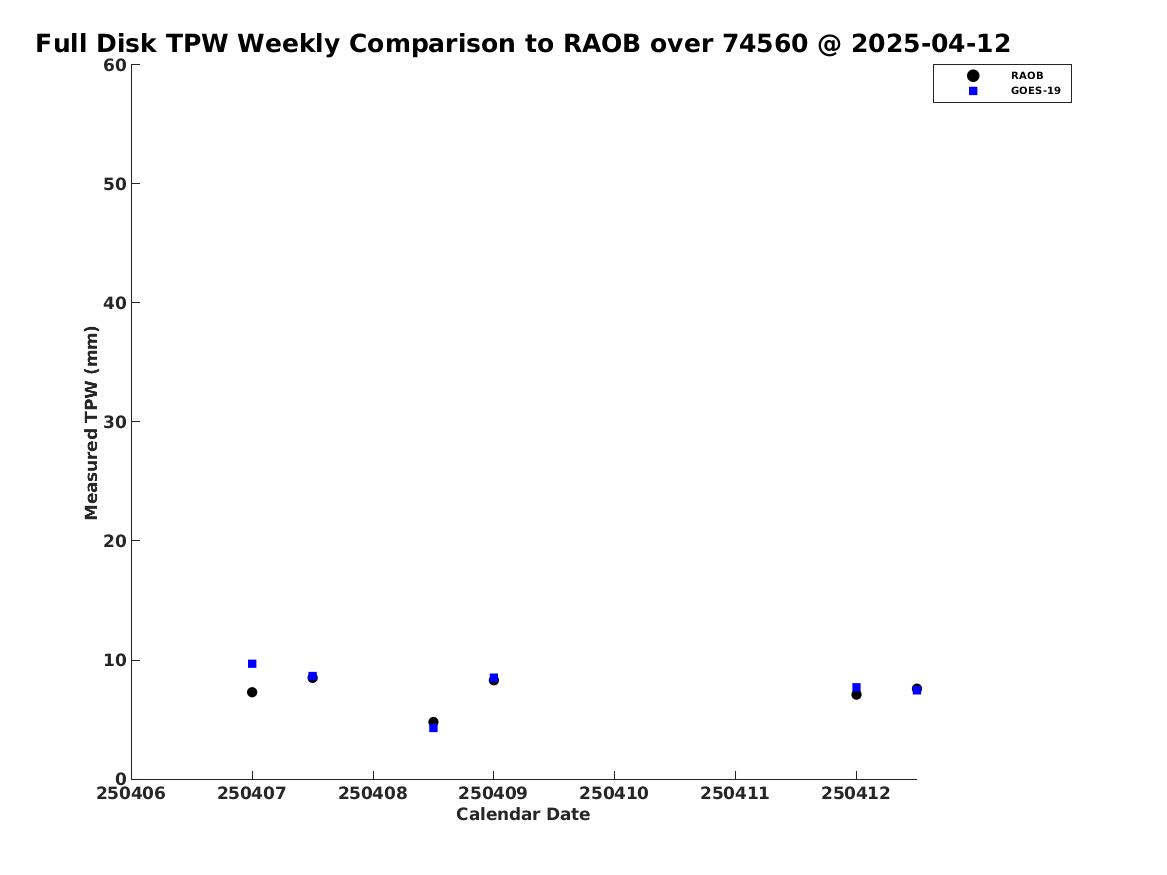 Full Disk TPW Weekly Comparison to RAOB over 74560 @ 2025-04-12

RAOB
GOES-19

Measured TPW (mm)

60
50
40
30
20
10
0

250406
250407
250408
250409
250410
250411
250412

Calendar Date